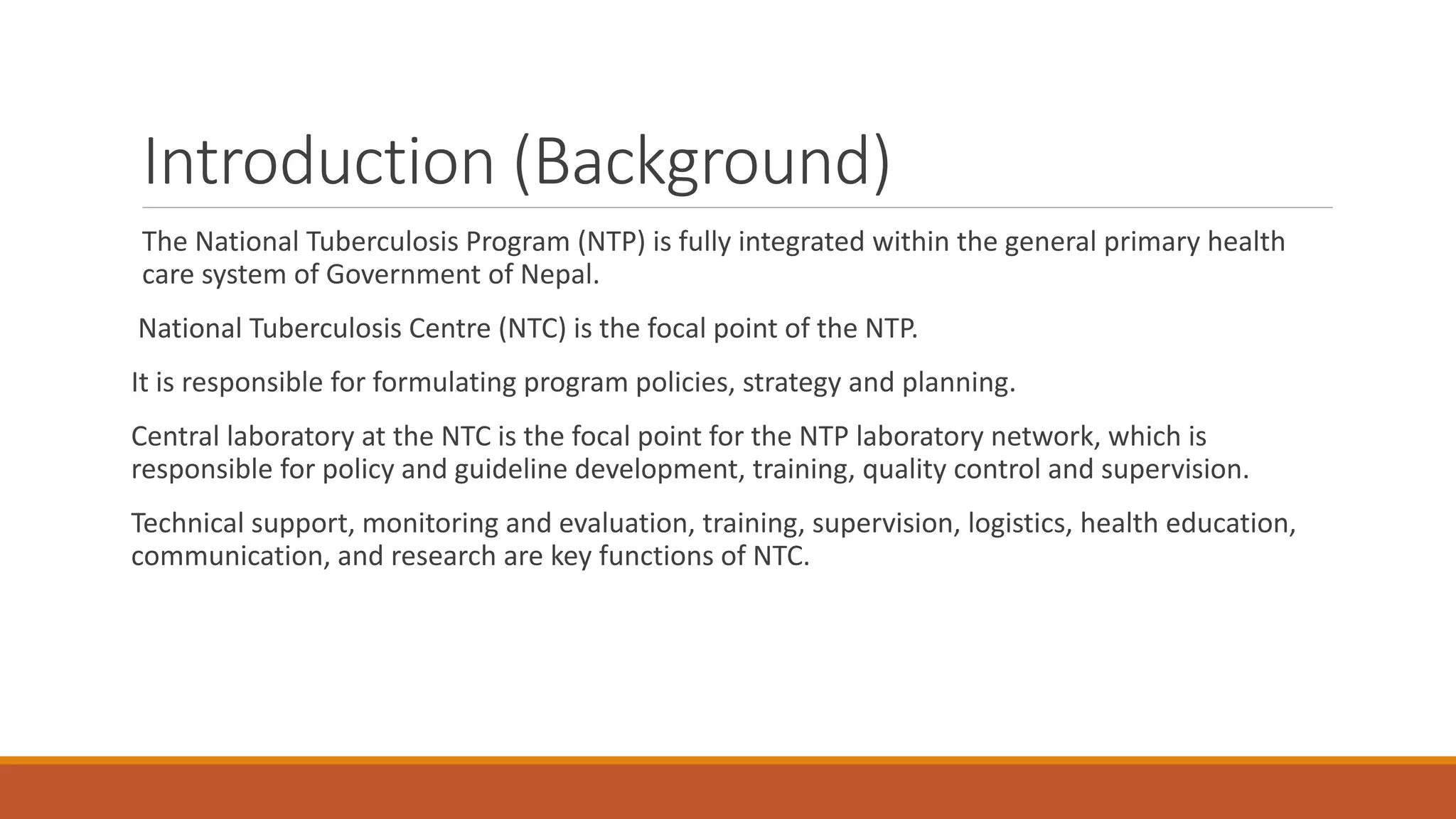 Introduction (Background)

The National Tuberculosis Program (NTP) is fully integrated within the general primary health care system of Government of Nepal.

National Tuberculosis Centre (NTC) is the focal point of the NTP.

It is responsible for formulating program policies, strategy and planning.

Central laboratory at the NTC is the focal point for the NTP laboratory network, which is responsible for policy and guideline development, training, quality control and supervision.

Technical support, monitoring and evaluation, training, supervision, logistics, health education, communication, and research are key functions of NTC.